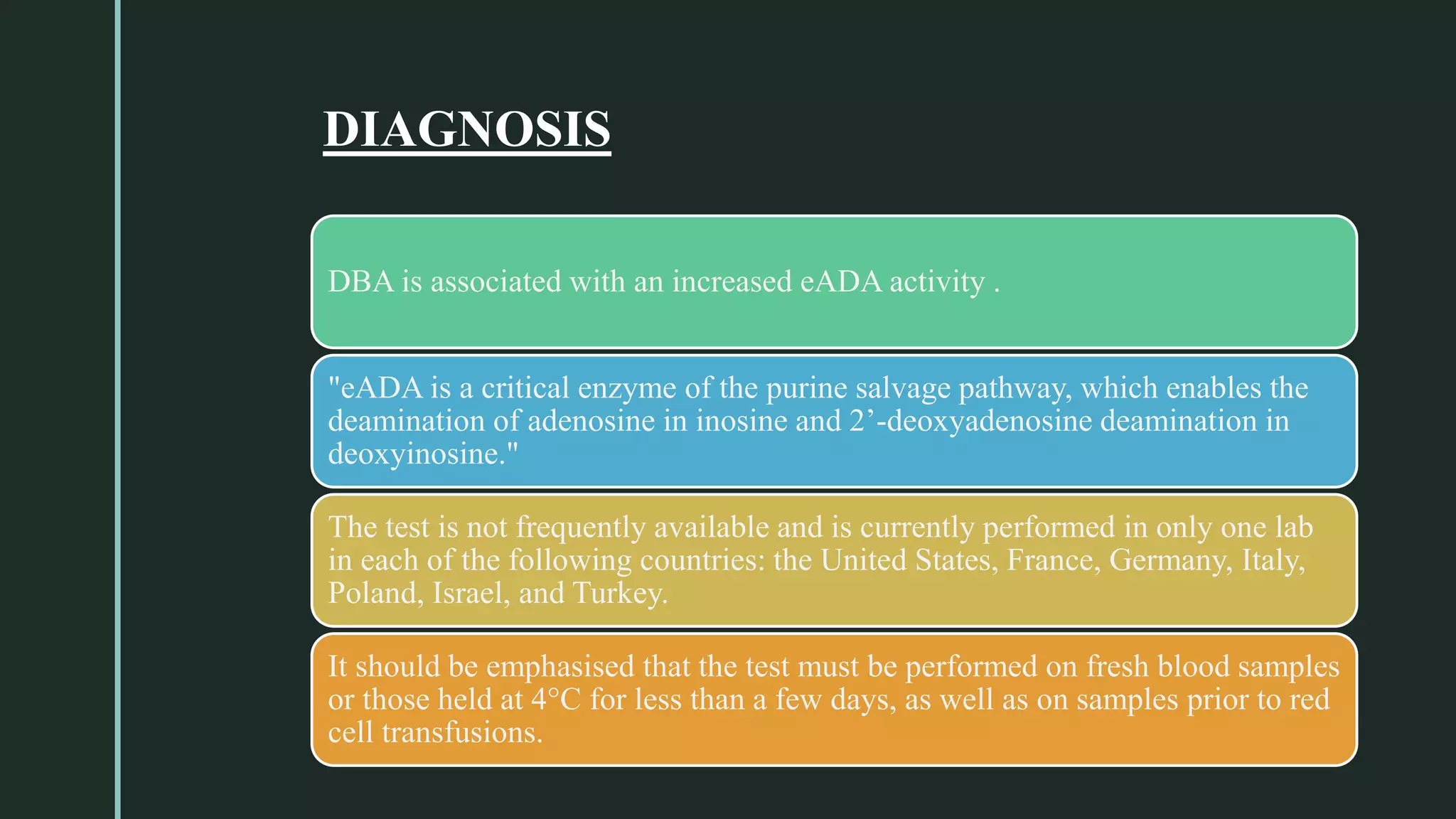 DIAGNOSIS

DBA is associated with an increased eADA activity .

"eADA is a critical enzyme of the purine salvage pathway, which enables the deamination of adenosine in inosine and 2’-deoxyadenosine deamination in deoxyinosine."

The test is not frequently available and is currently performed in only one lab in each of the following countries: the United States, France, Germany, Italy, Poland, Israel, and Turkey.

It should be emphasised that the test must be performed on fresh blood samples or those held at 4°C for less than a few days, as well as on samples prior to red cell transfusions.